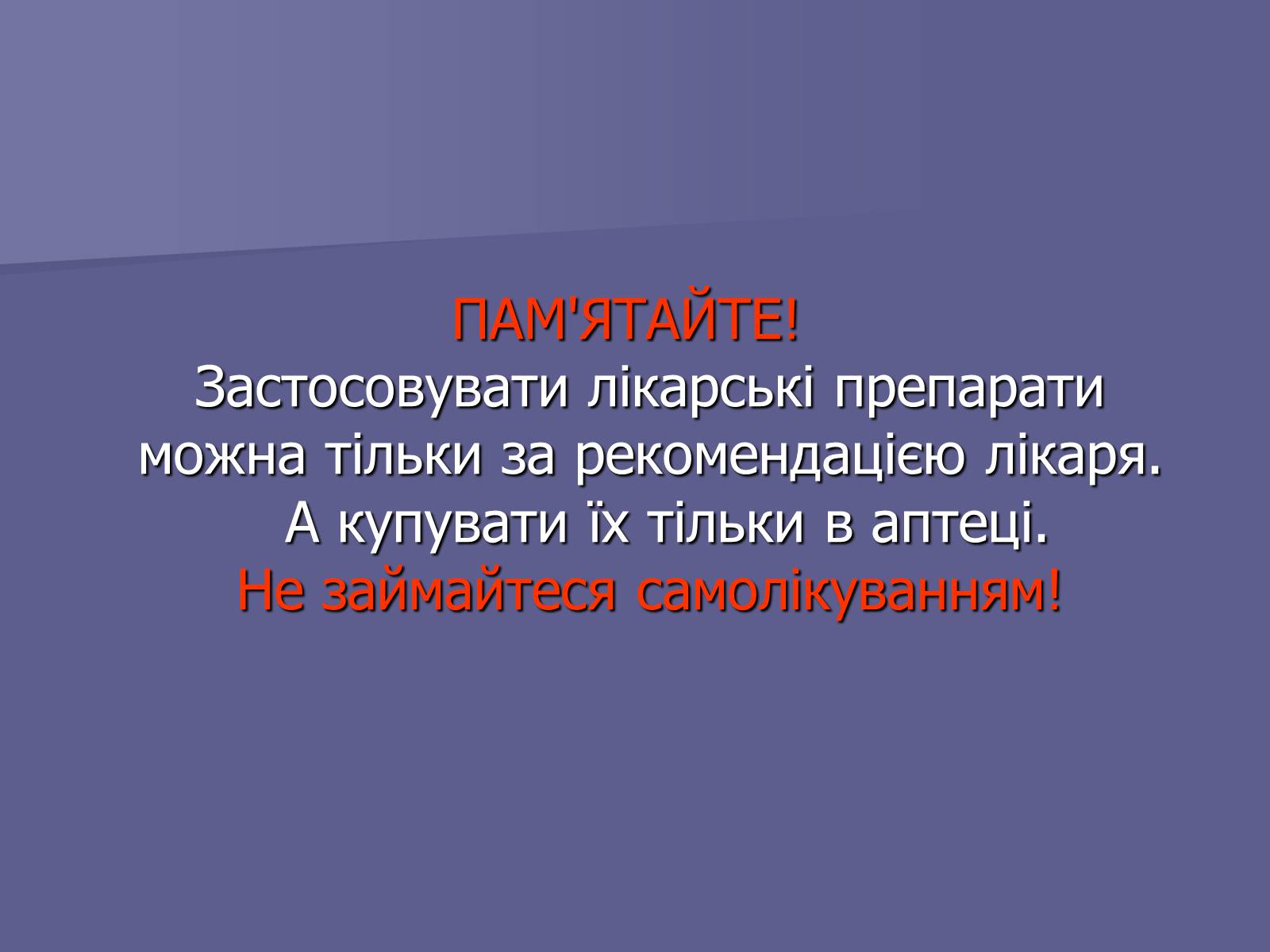 ПАМ'ЯТАЙТЕ!
Застосовувати лікарські препарати можна тільки за рекомендацією лікаря.
А купувати їх тільки в аптеці.
Не займайтеся самолікуванням!